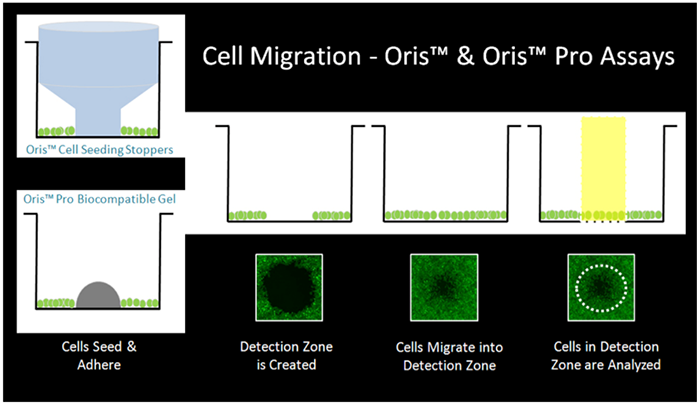 Cell Migration - Oris™ & Oris™ Pro Assays

Oris™ Cell Seeding Stoppers

Oris™ Pro Biocompatible Gel

Cells Seed & Adhere

Detection Zone is Created

Cells Migrate into Detection Zone

Cells in Detection Zone are Analyzed